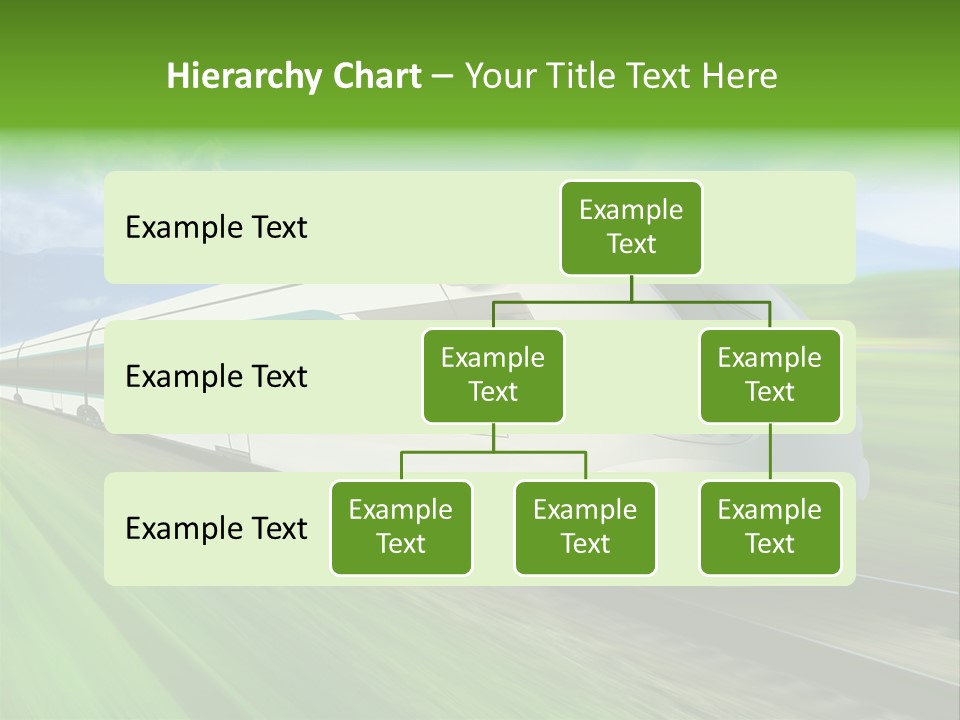 Hierarchy Chart – Your Title Text Here

Example Text

Example Text

Example Text

Example Text

Example Text

Example Text

Example Text

Example Text

Example Text